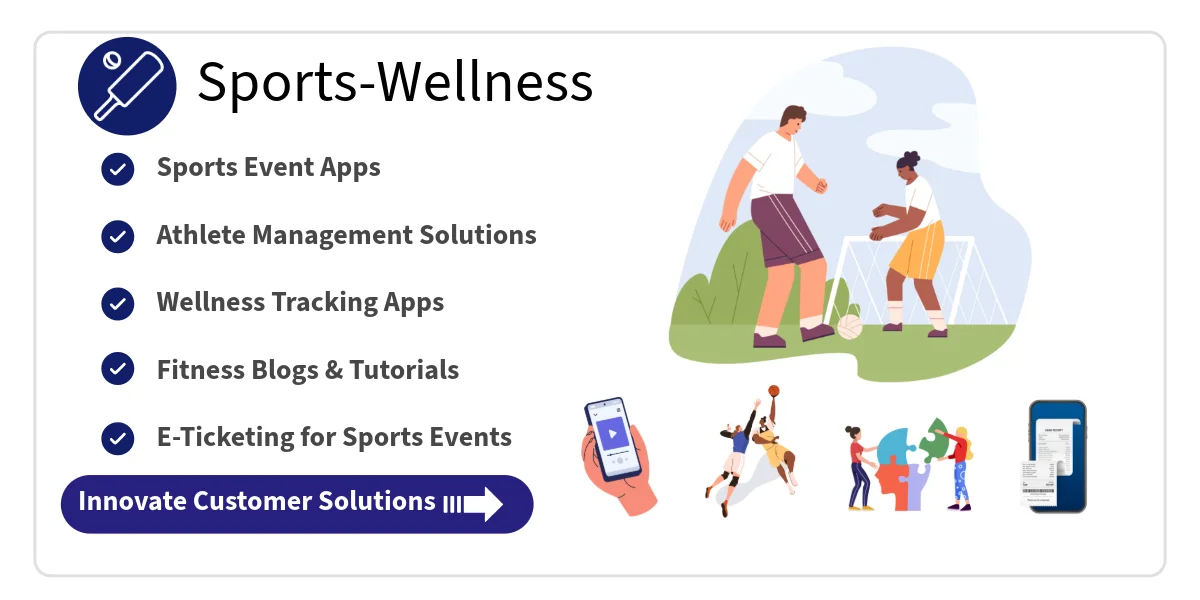 Sports-Wellness

Sports Event Apps

Athlete Management Solutions

Wellness Tracking Apps

Fitness Blogs & Tutorials

E-Ticketing for Sports Events

Innovate Customer Solutions